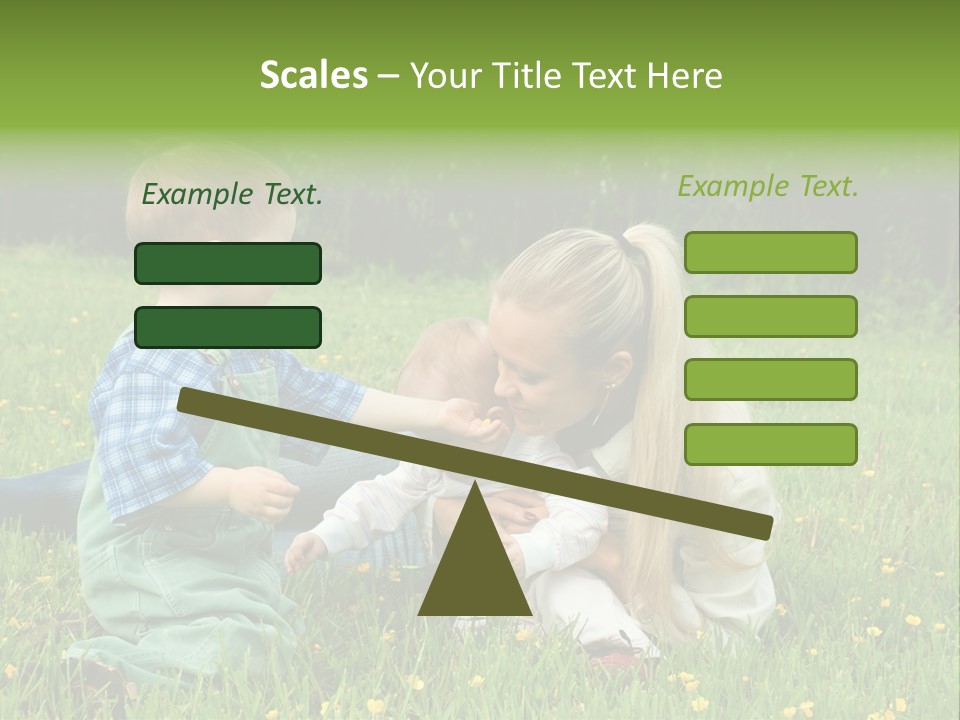 Scales – Your Title Text Here

Example Text.

Example Text.